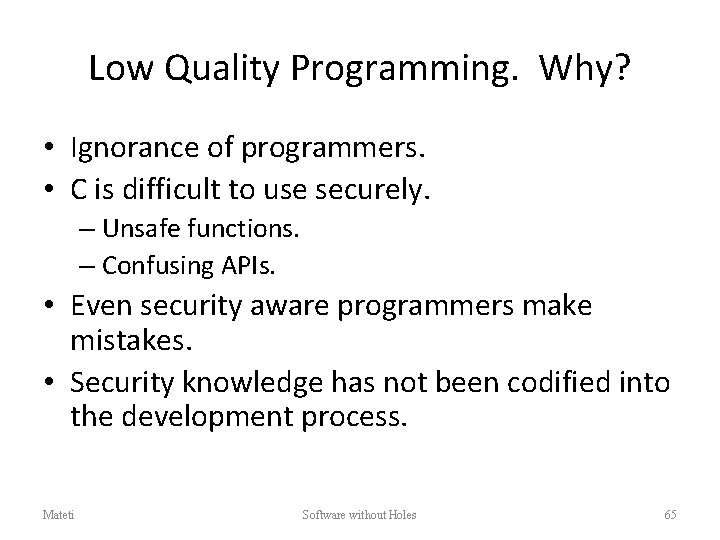 Low Quality Programming. Why?

• Ignorance of programmers.
• C is difficult to use securely.
– Unsafe functions.
– Confusing APIs.
• Even security aware programmers make mistakes.
• Security knowledge has not been codified into the development process.

Mateti

Software without Holes

65